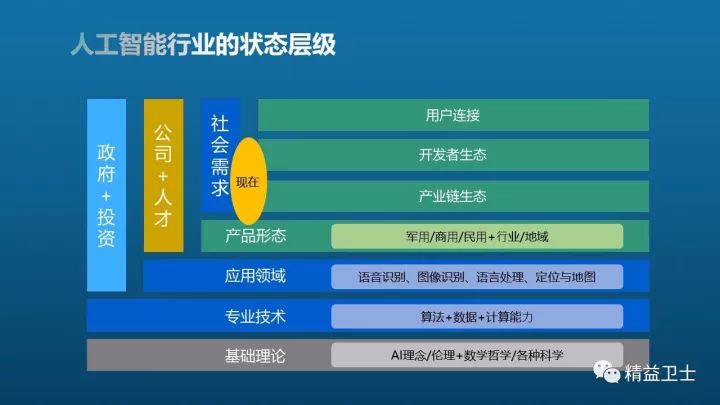 人工智能行业的状态层级

政府+投资

公司+人才

社会需求

现在

用户连接

开发者生态

产业链生态

产品形态

军用/商用/民用+行业/地域

应用领域

语音识别、图像识别、语言处理、定位与地图

专业技术

算法+数据+计算能力

基础理论

AI理念/伦理+数学哲学/各种科学

精益卫士